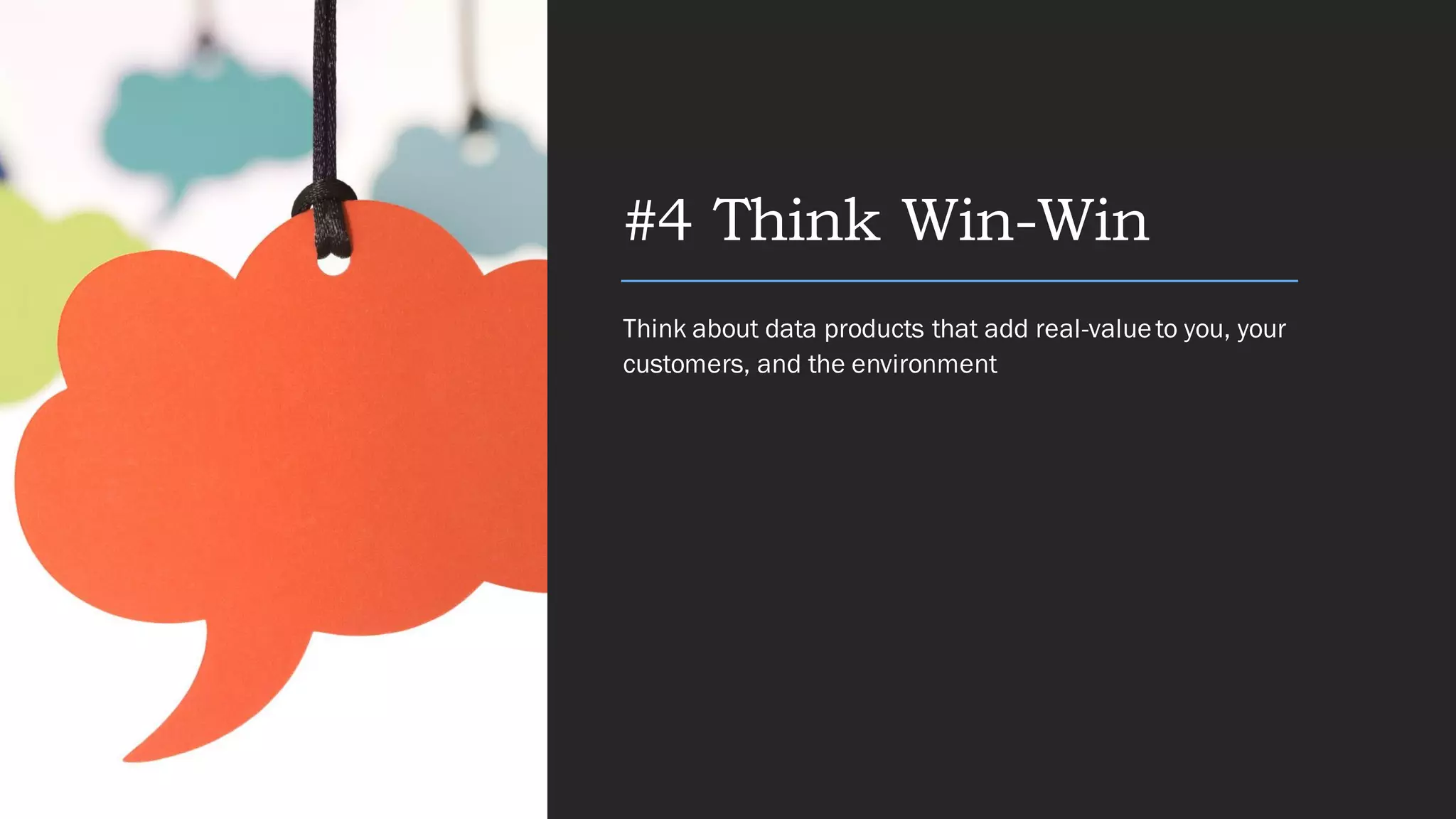 #4 Think Win-Win

Think about data products that add real-value to you, your customers, and the environment